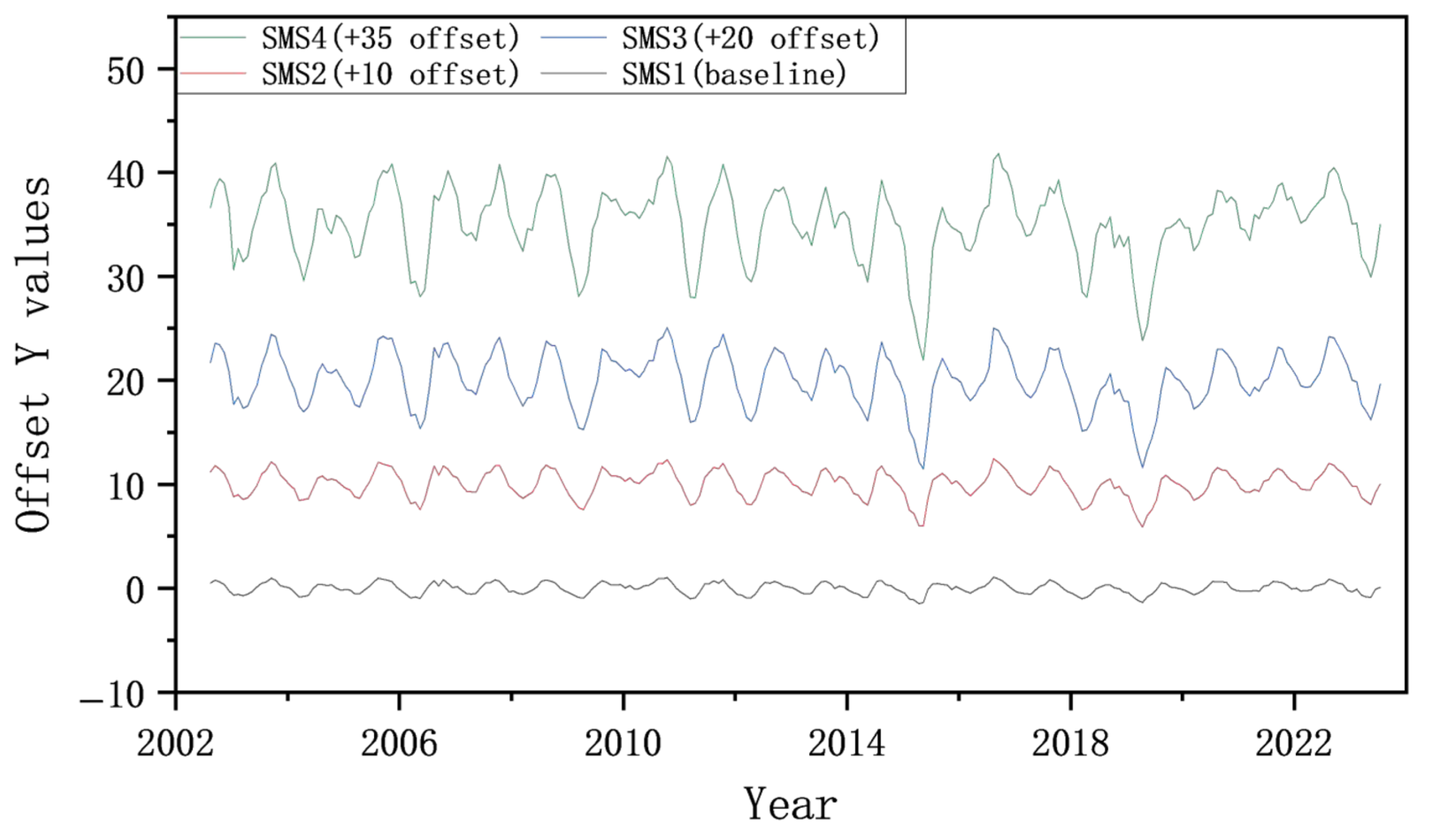 SMS4(+35 offset)
SMS3(+20 offset)
SMS2(+10 offset)
SMS1(baseline)

Offset Y values

50
40
30
20
10
0
−10

2002
2006
2010
2014
2018
2022

Year